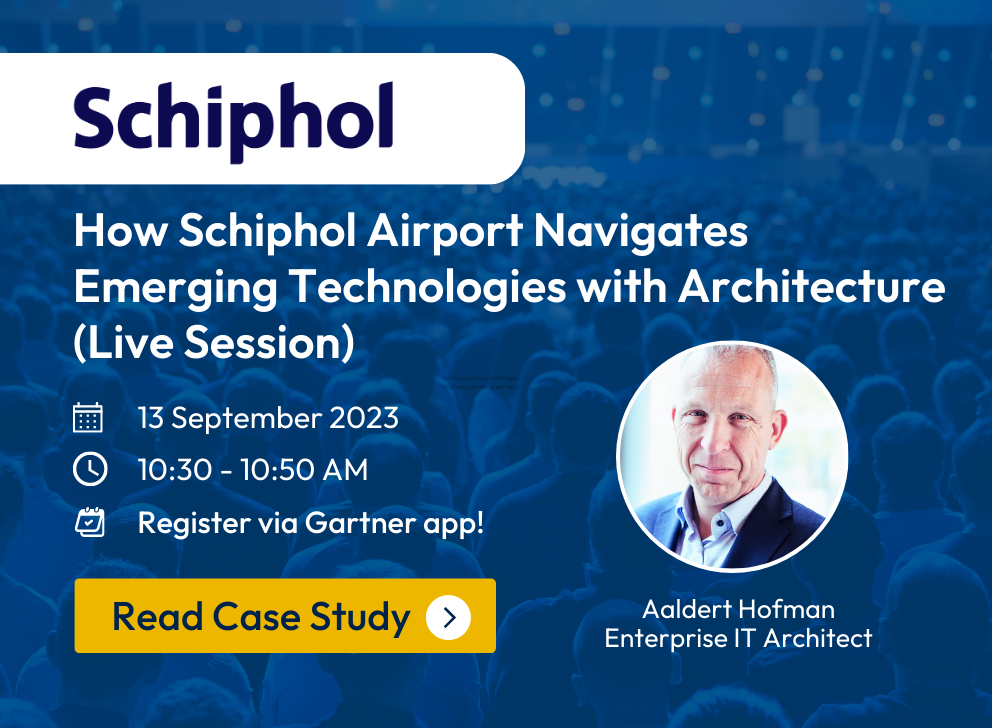 Schiphol

How Schiphol Airport Navigates Emerging Technologies with Architecture (Live Session)

13 September 2023

10:30 - 10:50 AM

Register via Gartner app!

Read Case Study

Aaldert Hofman
Enterprise IT Architect